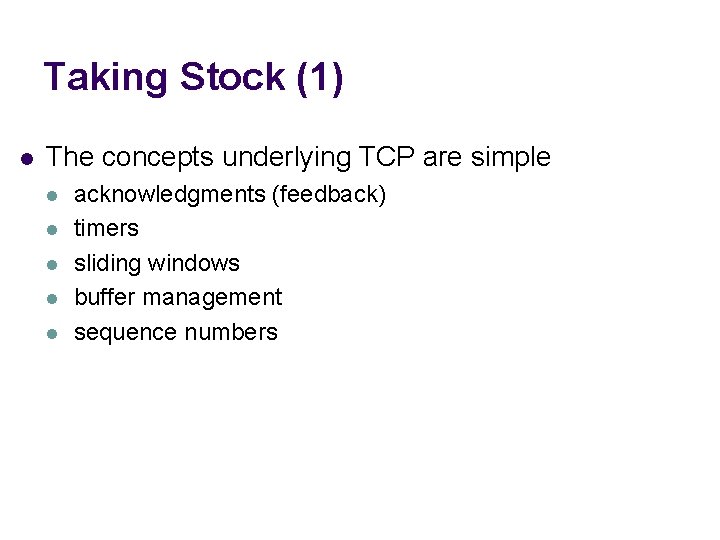 Taking Stock (1)

- The concepts underlying TCP are simple
  - acknowledgments (feedback)
  - timers
  - sliding windows
  - buffer management
  - sequence numbers